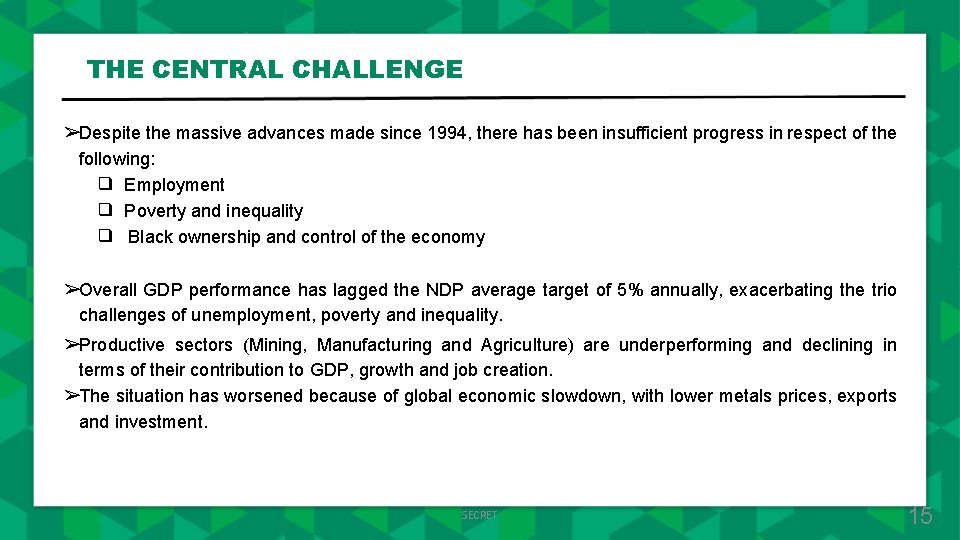 THE CENTRAL CHALLENGE

➢Despite the massive advances made since 1994, there has been insufficient progress in respect of the following:
❑ Employment
❑ Poverty and inequality
❑ Black ownership and control of the economy

➢Overall GDP performance has lagged the NDP average target of 5% annually, exacerbating the trio challenges of unemployment, poverty and inequality.

➢Productive sectors (Mining, Manufacturing and Agriculture) are underperforming and declining in terms of their contribution to GDP, growth and job creation.

➢The situation has worsened because of global economic slowdown, with lower metals prices, exports and investment.

SECRET

15